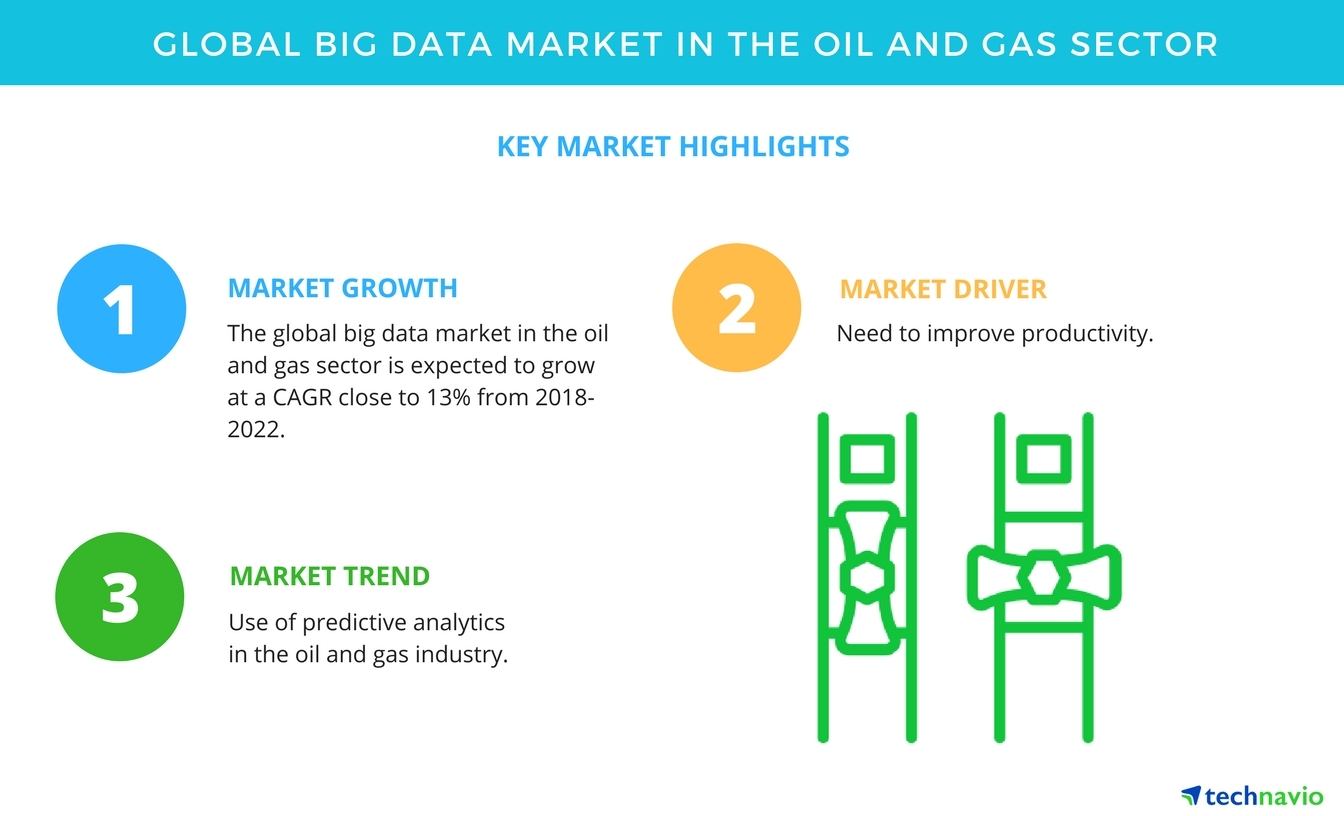 GLOBAL BIG DATA MARKET IN THE OIL AND GAS SECTOR

KEY MARKET HIGHLIGHTS

1

MARKET GROWTH

The global big data market in the oil and gas sector is expected to grow at a CAGR close to 13% from 2018-2022.

2

MARKET DRIVER

Need to improve productivity.

3

MARKET TREND

Use of predictive analytics in the oil and gas industry.

technavio